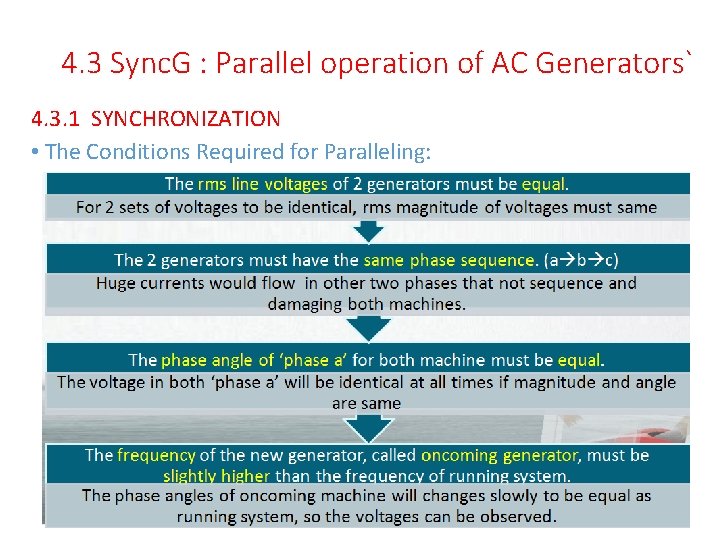 4.3 SyncG : Parallel operation of AC Generators`

4.3.1 SYNCHRONIZATION

• The Conditions Required for Paralleling:

The rms line voltages of 2 generators must be equal.

For 2 sets of voltages to be identical, rms magnitude of voltages must same

The 2 generators must have the same phase sequence. (a→b→c)

Huge currents would flow in other two phases that not sequence and damaging both machines.

The phase angle of 'phase a' for both machine must be equal.

The voltage in both 'phase a' will be identical at all times if magnitude and angle are same

The frequency of the new generator, called oncoming generator, must be slightly higher than the frequency of running system.

The phase angles of oncoming machine will changes slowly to be equal as running system, so the voltages can be observed.